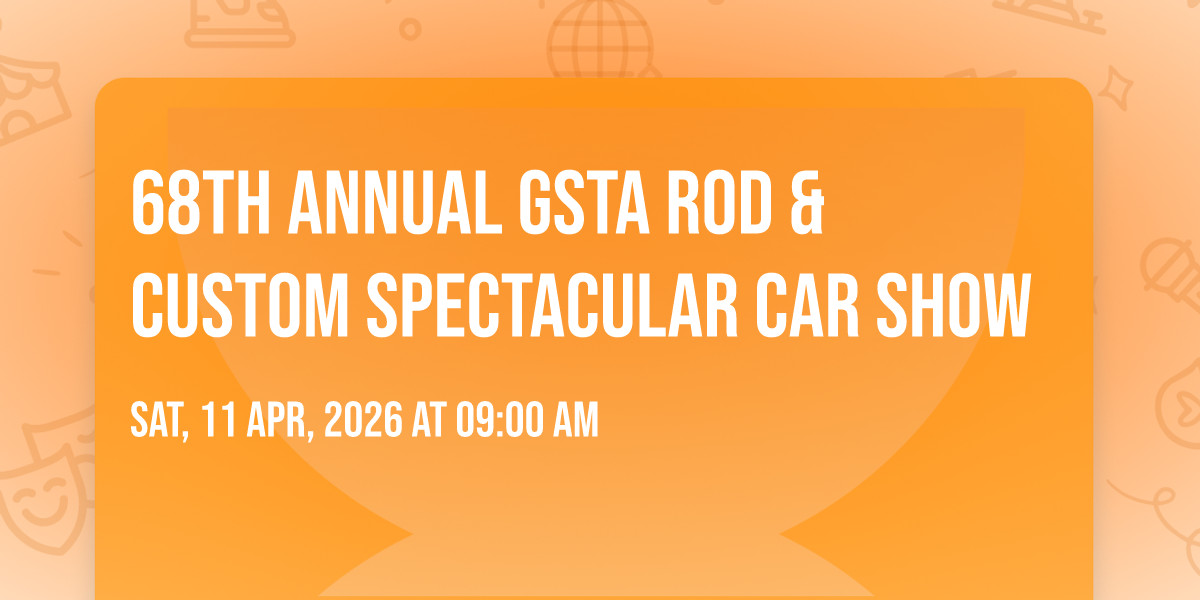 68TH ANNUAL GSTA ROD & CUSTOM SPECTACULAR CAR SHOW

SAT, 11 APR, 2026 AT 09:00 AM